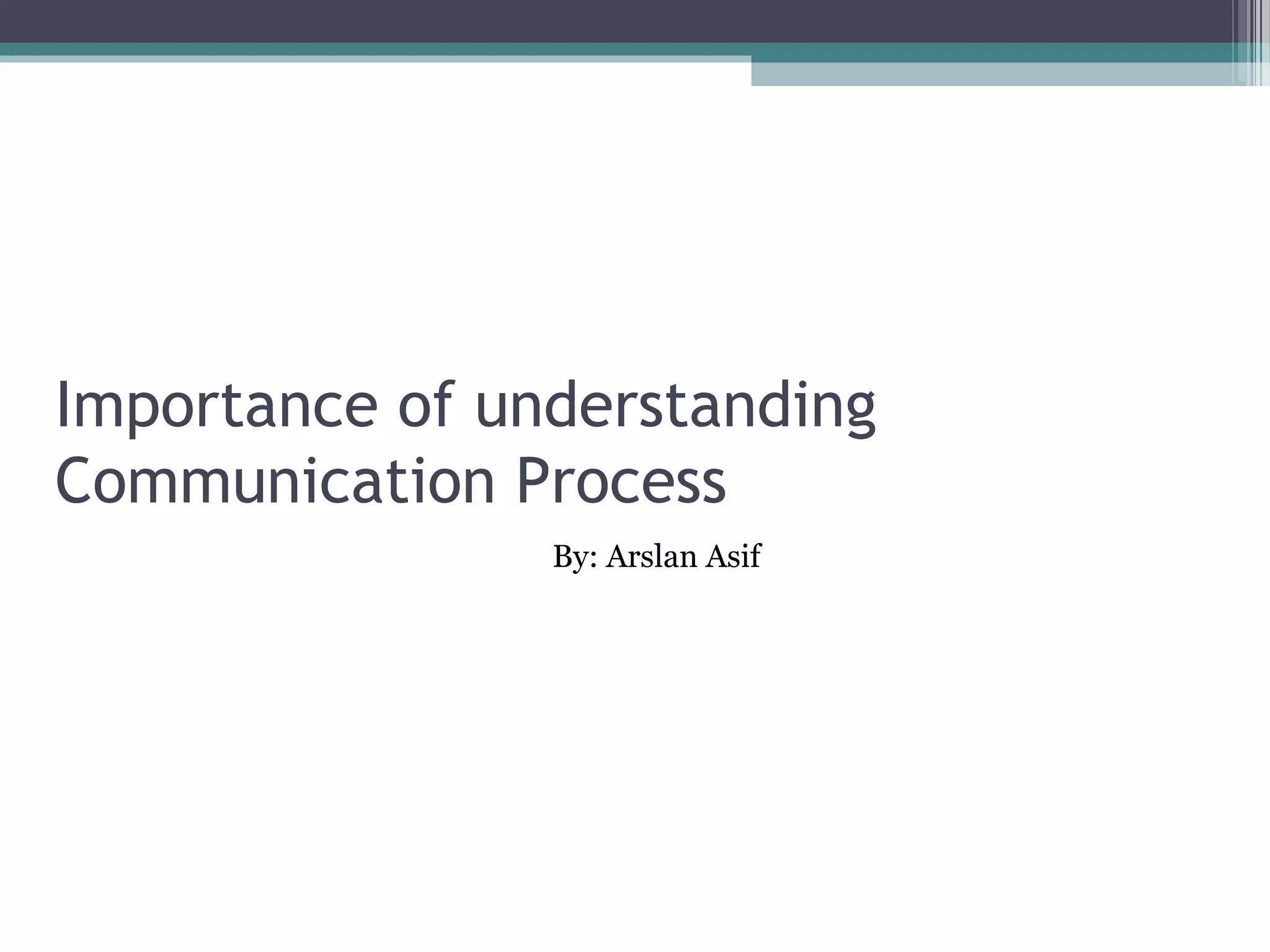 Importance of understanding Communication Process

By: Arslan Asif